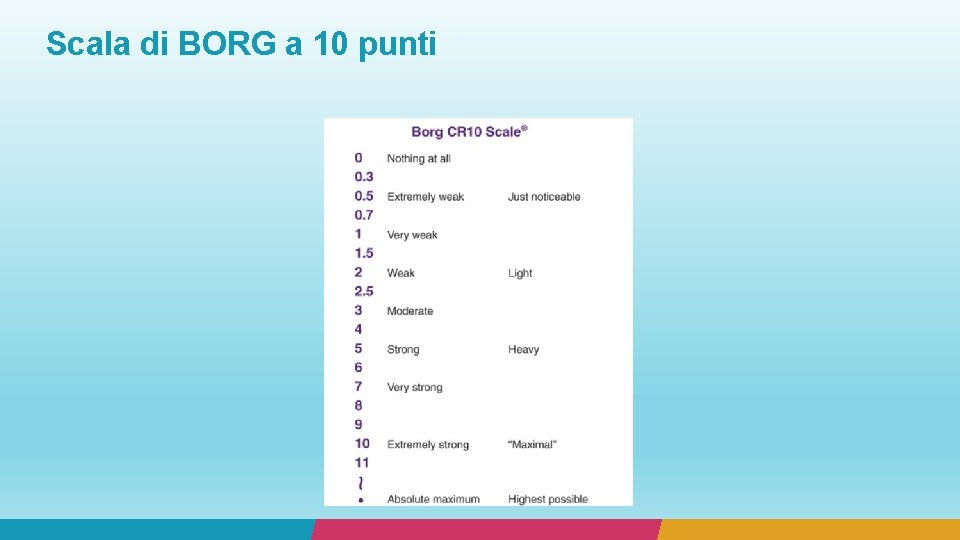 Scala di BORG a 10 punti

Borg CR10 Scale®

| | | |
|---|---|---|
| 0 | Nothing at all | |
| 0.3 | | |
| 0.5 | Extremely weak | Just noticeable |
| 0.7 | | |
| 1 | Very weak | |
| 1.5 | | |
| 2 | Weak | Light |
| 2.5 | | |
| 3 | Moderate | |
| 4 | | |
| 5 | Strong | Heavy |
| 6 | | |
| 7 | Very strong | |
| 8 | | |
| 9 | | |
| 10 | Extremely strong | "Maximal" |
| 11 | | |
| ≀ | | |
| • | Absolute maximum | Highest possible |